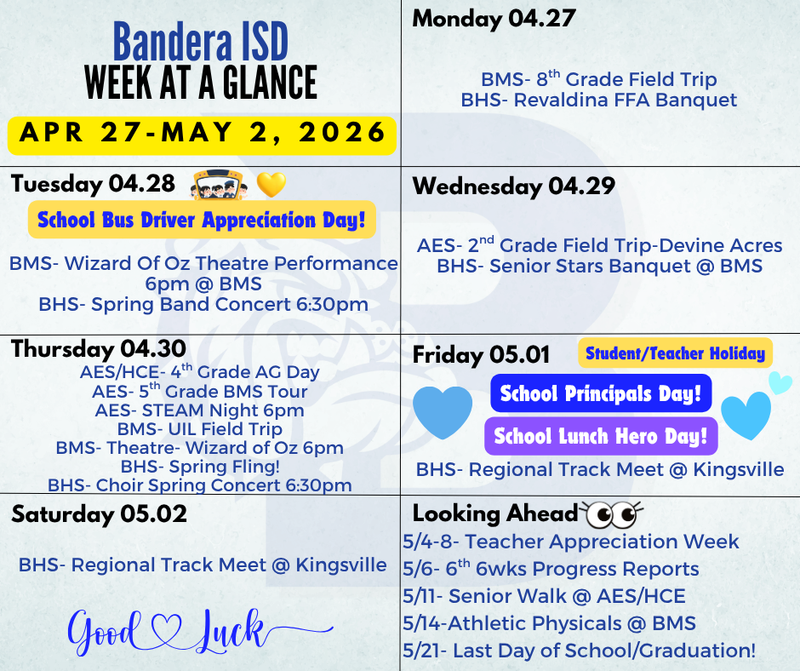 Bandera ISD
WEEK AT A GLANCE
APR 27-MAY 2, 2026

Monday 04.27
BMS- 8$^{th}$ Grade Field Trip
BHS- Revaldina FFA Banquet

Tuesday 04.28
School Bus Driver Appreciation Day!
BMS- Wizard Of Oz Theatre Performance 6pm @ BMS
BHS- Spring Band Concert 6:30pm

Wednesday 04.29
AES- 2$^{nd}$ Grade Field Trip-Devine Acres
BHS- Senior Stars Banquet @ BMS

Thursday 04.30
AES/HCE- 4$^{th}$ Grade AG Day
AES- 5$^{th}$ Grade BMS Tour
AES- STEAM Night 6pm
BMS- UIL Field Trip
BMS- Theatre- Wizard of Oz 6pm
BHS- Spring Fling!
BHS- Choir Spring Concert 6:30pm

Friday 05.01
Student/Teacher Holiday
School Principals Day!
School Lunch Hero Day!
BHS- Regional Track Meet @ Kingsville

Saturday 05.02
BHS- Regional Track Meet @ Kingsville
Good Luck

Looking Ahead
5/4-8- Teacher Appreciation Week
5/6- 6$^{th}$ 6wks Progress Reports
5/11- Senior Walk @ AES/HCE
5/14-Athletic Physicals @ BMS
5/21- Last Day of School/Graduation!